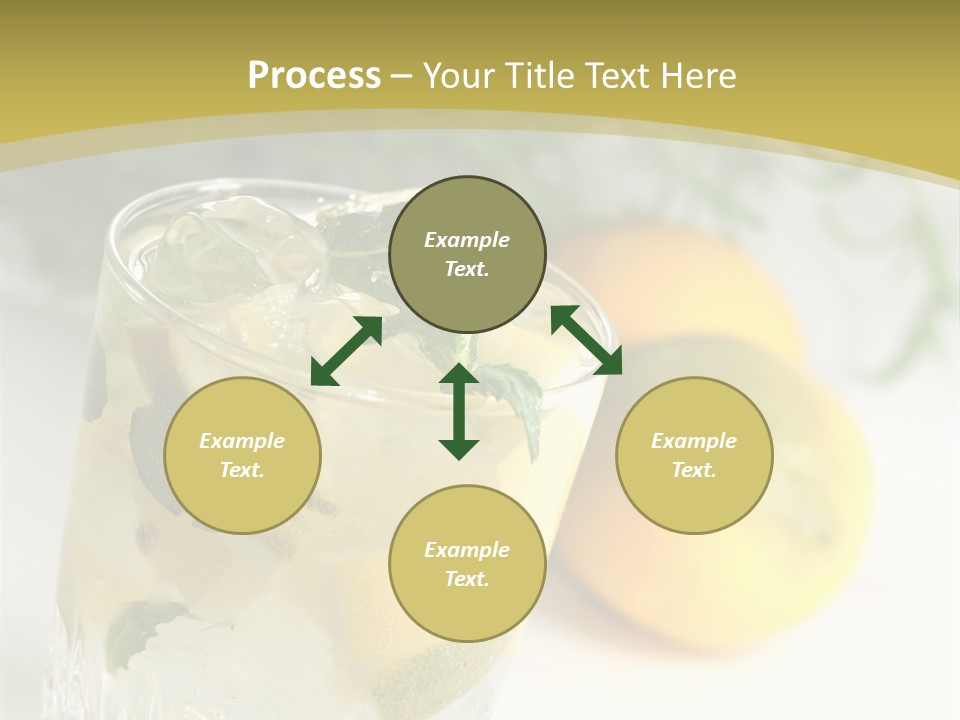 Process – Your Title Text Here

Example Text.

Example Text.

Example Text.

Example Text.